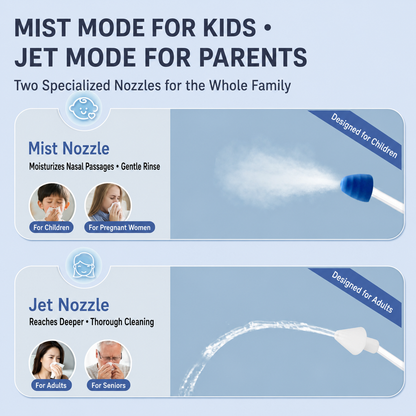 MIST MODE FOR KIDS • JET MODE FOR PARENTS

Two Specialized Nozzles for the Whole Family

Mist Nozzle

Moisturizes Nasal Passages • Gentle Rinse

For Children

For Pregnant Women

Designed for Children

Jet Nozzle

Reaches Deeper • Thorough Cleaning

For Adults

For Seniors

Designed for Adults